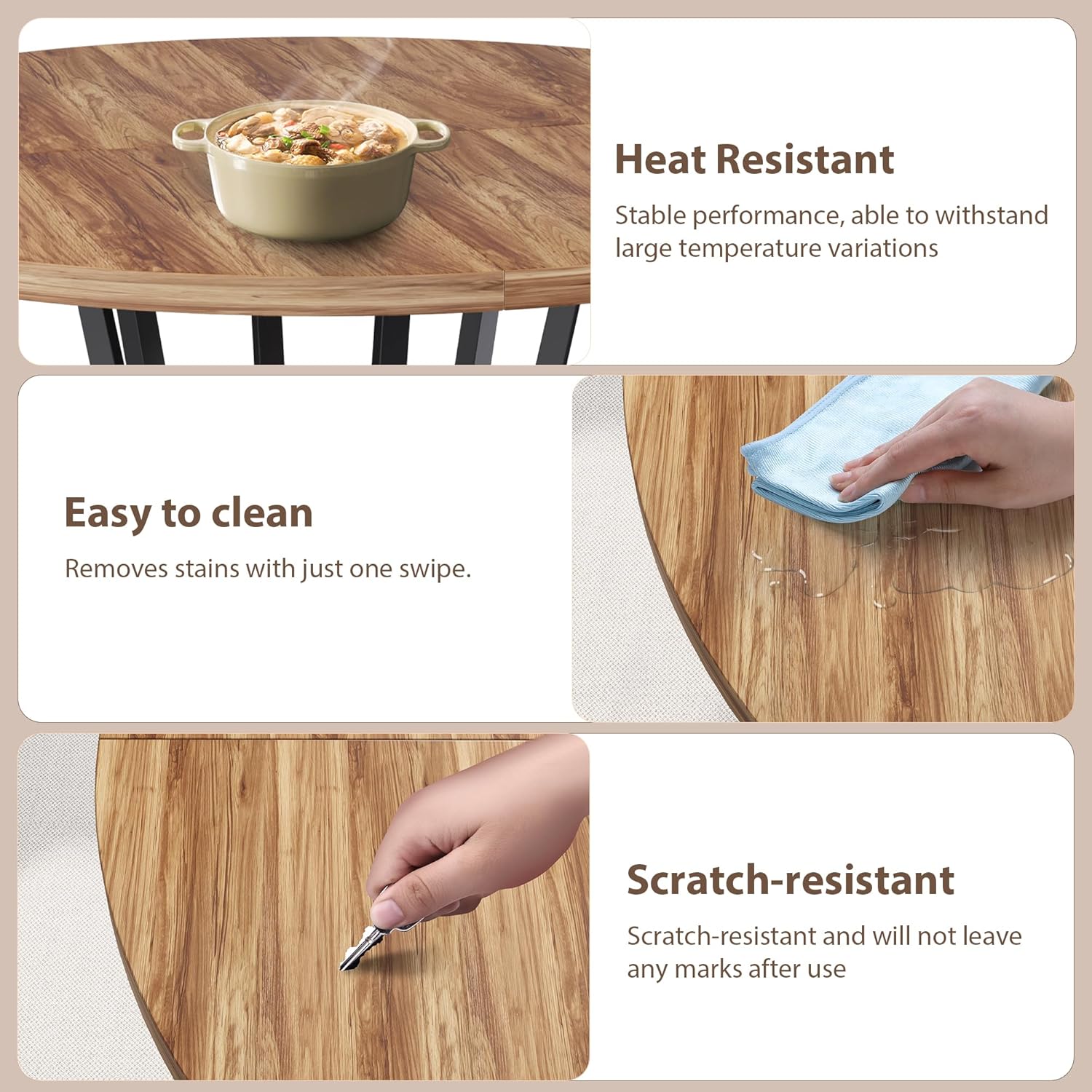 Heat Resistant

Stable performance, able to withstand large temperature variations

Easy to clean

Removes stains with just one swipe.

Scratch-resistant

Scratch-resistant and will not leave any marks after use